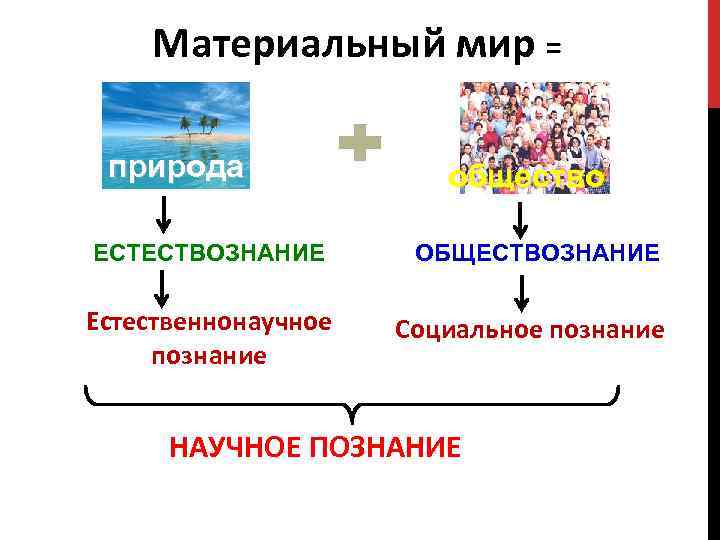 Материальный мир =

природа

+

общество

ЕСТЕСТВОЗНАНИЕ

ОБЩЕСТВОЗНАНИЕ

Естественнонаучное познание

Социальное познание

НАУЧНОЕ ПОЗНАНИЕ